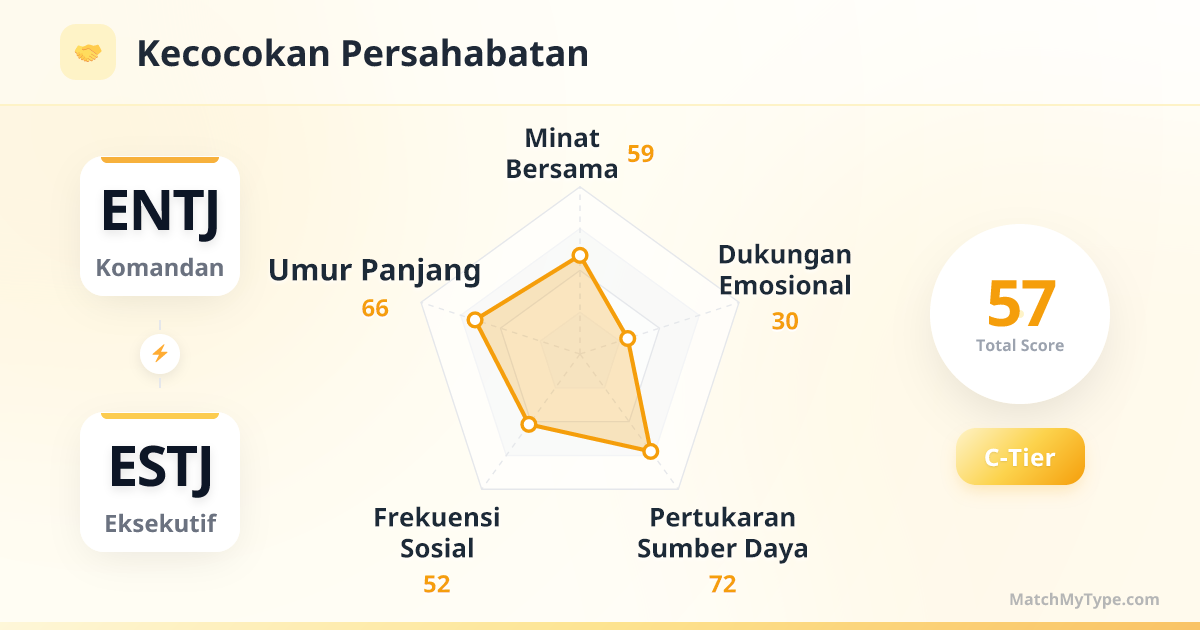 Kecocokan Persahabatan

ENTJ
Komandan

ESTJ
Eksekutif

Minat Bersama
59

Dukungan Emosional
30

Pertukaran Sumber Daya
72

Frekuensi Sosial
52

Umur Panjang
66

57
Total Score

C-Tier

MatchMyType.com